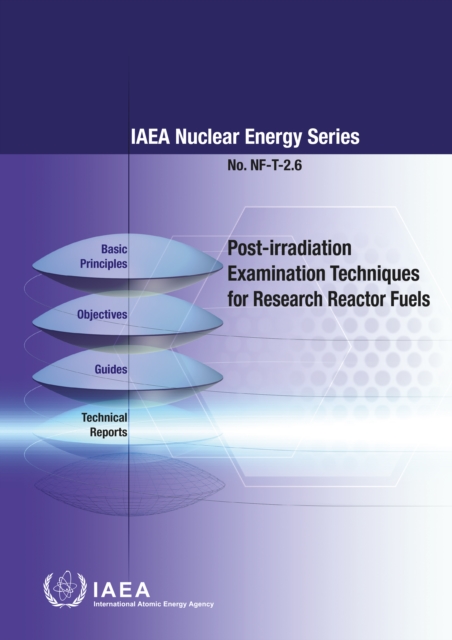 IAEA Nuclear Energy Series

No. NF-T-2.6

Basic Principles

Objectives

Guides

Technical Reports

Post-irradiation Examination Techniques for Research Reactor Fuels

IAEA
International Atomic Energy Agency